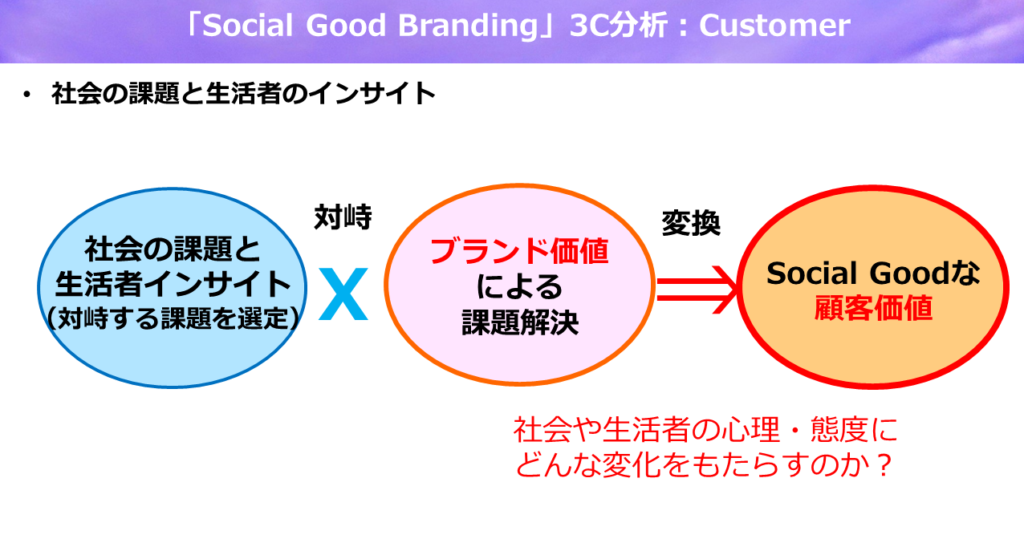 「Social Good Branding」3C分析：Customer

・ 社会の課題と生活者のインサイト

社会の課題と
生活者インサイト
（対峙する課題を選定）

対峙

X

ブランド価値
による
課題解決

変換

Social Goodな
顧客価値

社会や生活者の心理・態度に
どんな変化をもたらすのか？